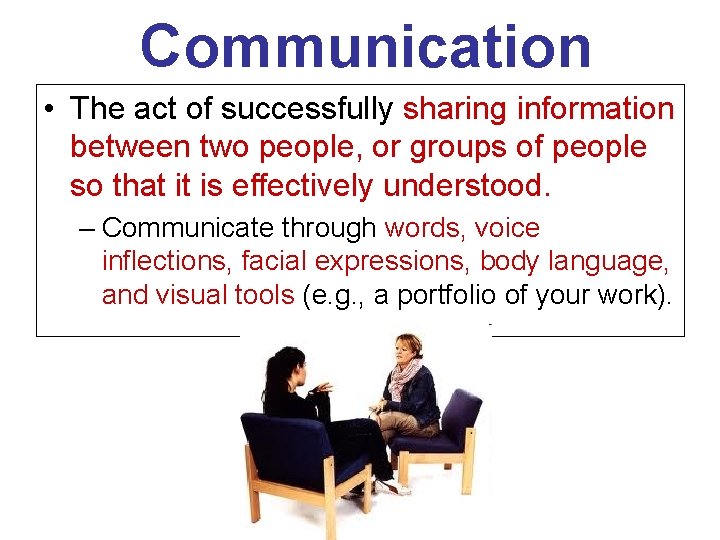 Communication

• The act of successfully sharing information between two people, or groups of people so that it is effectively understood.

– Communicate through words, voice inflections, facial expressions, body language, and visual tools (e.g., a portfolio of your work).